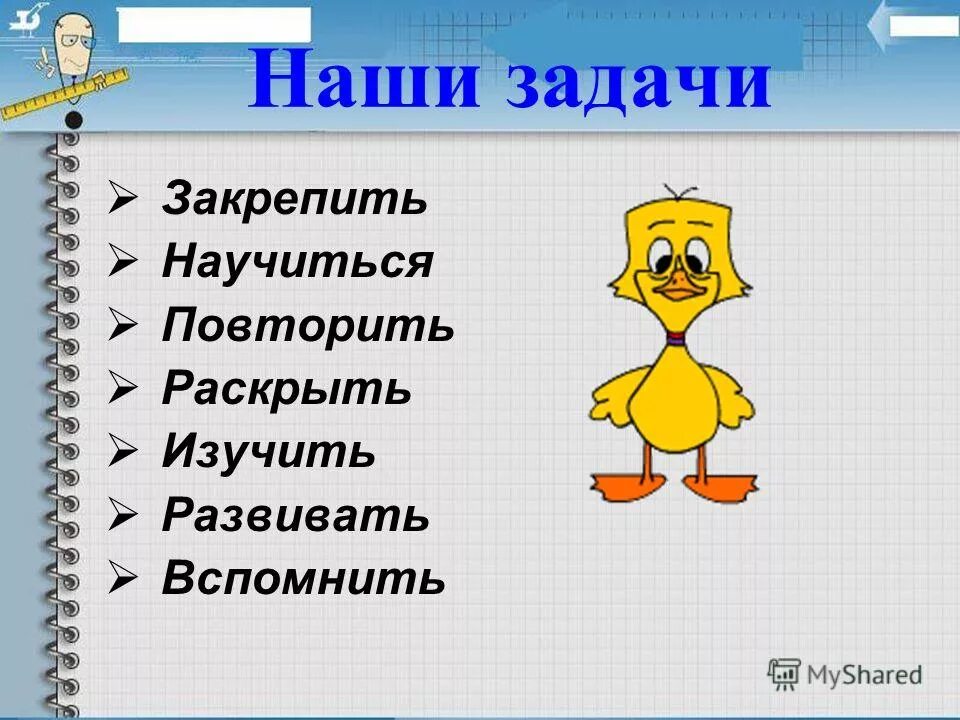 Наши задачи

➢ Закрепить
➢ Научиться
➢ Повторить
➢ Раскрыть
➢ Изучить
➢ Развивать
➢ Вспомнить

MyShared